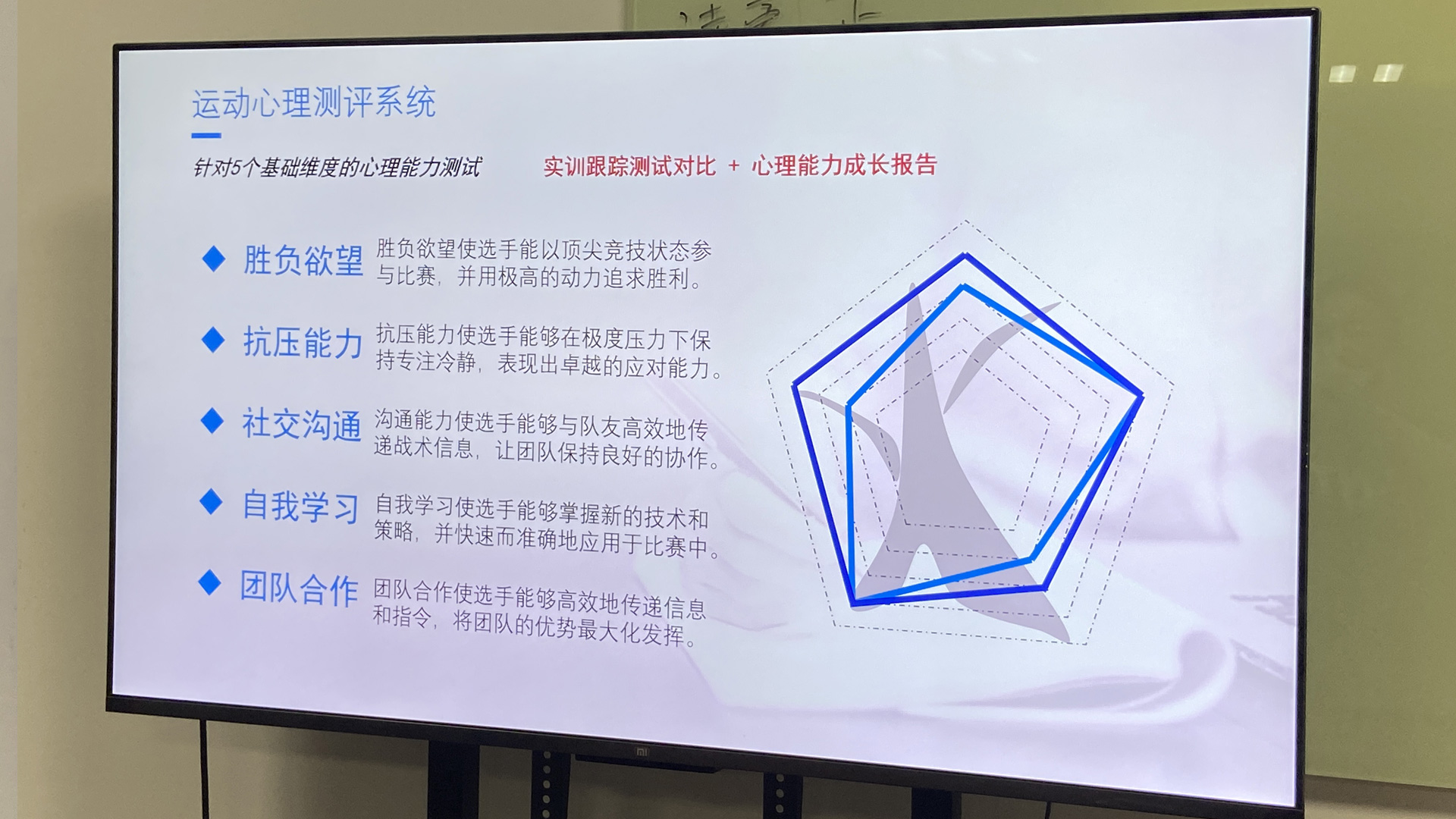 运动心理测评系统

针对5个基础维度的心理能力测试

实训跟踪测试对比 + 心理能力成长报告

◆ 胜负欲望 胜负欲望使选手能以顶尖竞技状态参与比赛，并用极高的动力追求胜利。

◆ 抗压能力 抗压能力使选手能够在极度压力下保持专注冷静，表现出卓越的应对能力。

◆ 社交沟通 沟通能力使选手能够与队友高效地传递战术信息，让团队保持良好的协作。

◆ 自我学习 自我学习使选手能够掌握新的技术和策略，并快速而准确地应用于比赛中。

◆ 团队合作 团队合作使选手能够高效地传递信息和指令，将团队的优势最大化发挥。

mi